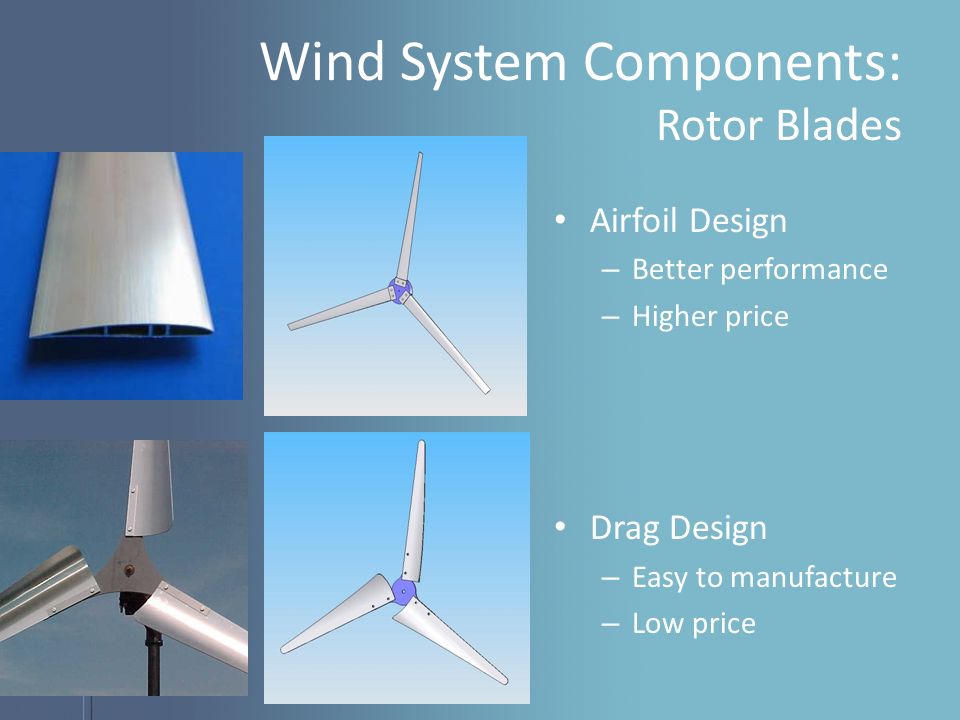 Wind System Components:
Rotor Blades

• Airfoil Design
– Better performance
– Higher price

• Drag Design
– Easy to manufacture
– Low price